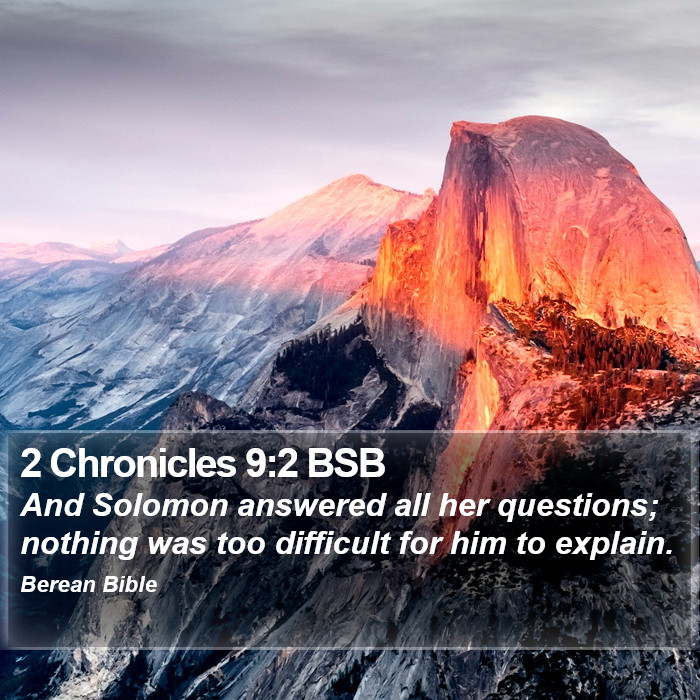 2 Chronicles 9:2 BSB
And Solomon answered all her questions; nothing was too difficult for him to explain.
Berean Bible